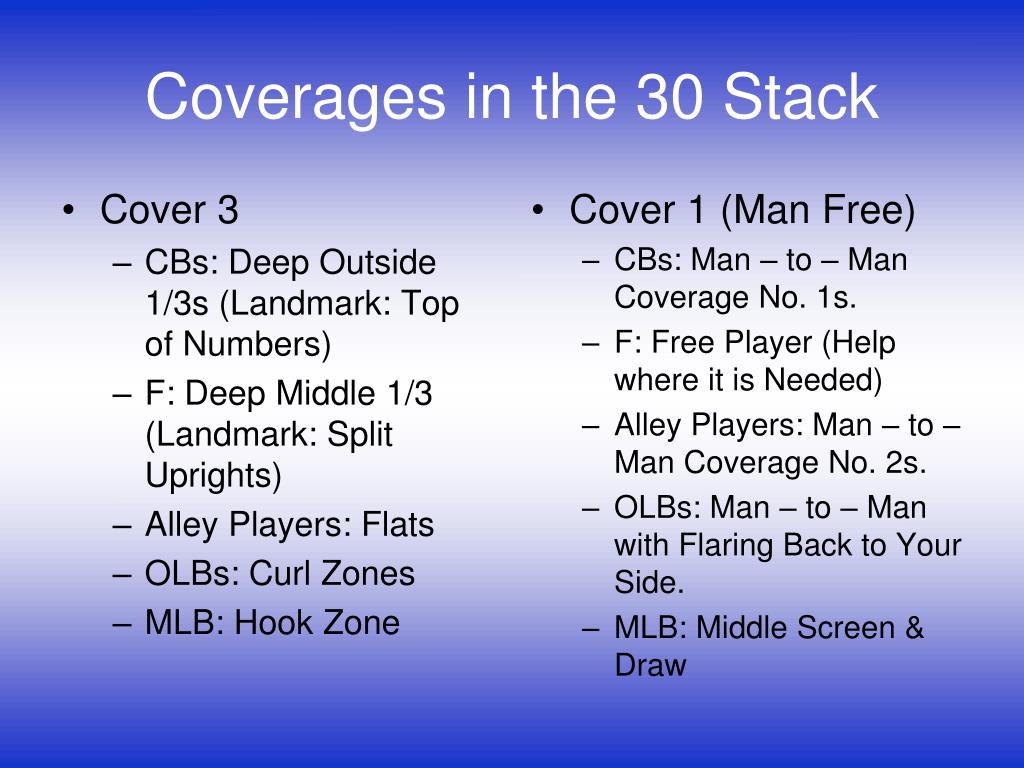 Coverages in the 30 Stack

• Cover 3
– CBs: Deep Outside 1/3s (Landmark: Top of Numbers)
– F: Deep Middle 1/3 (Landmark: Split Uprights)
– Alley Players: Flats
– OLBs: Curl Zones
– MLB: Hook Zone

• Cover 1 (Man Free)
– CBs: Man – to – Man Coverage No. 1s.
– F: Free Player (Help where it is Needed)
– Alley Players: Man – to – Man Coverage No. 2s.
– OLBs: Man – to – Man with Flaring Back to Your Side.
– MLB: Middle Screen & Draw